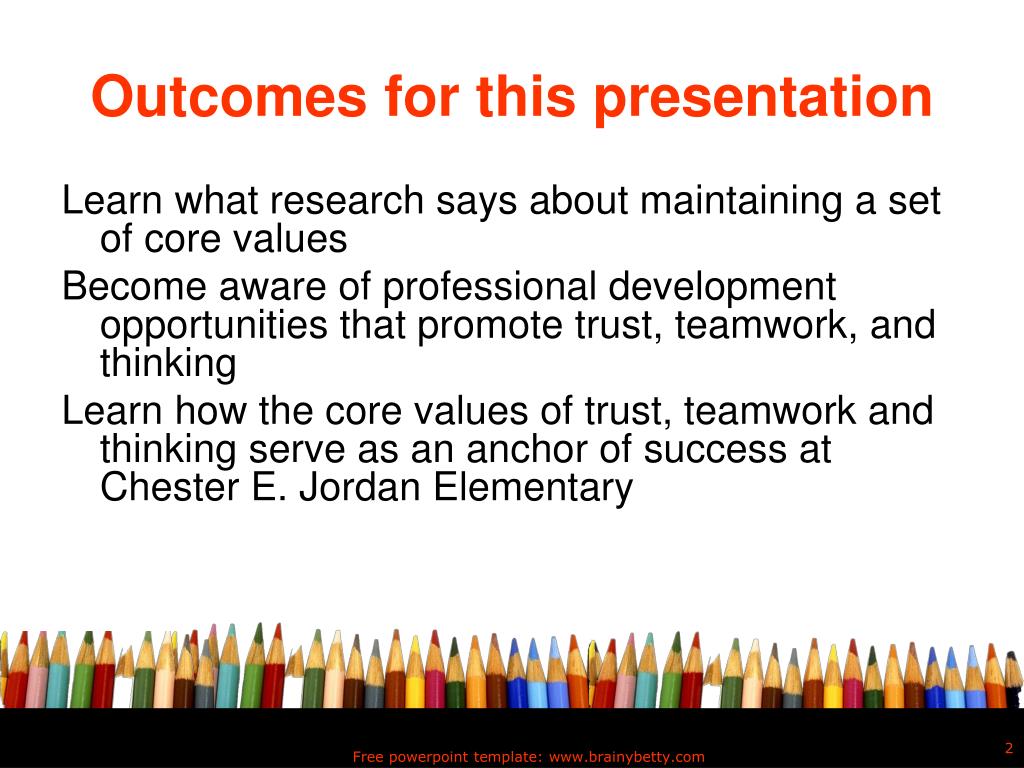 Outcomes for this presentation

Learn what research says about maintaining a set of core values

Become aware of professional development opportunities that promote trust, teamwork, and thinking

Learn how the core values of trust, teamwork and thinking serve as an anchor of success at Chester E. Jordan Elementary

Free powerpoint template: www.brainybetty.com

2